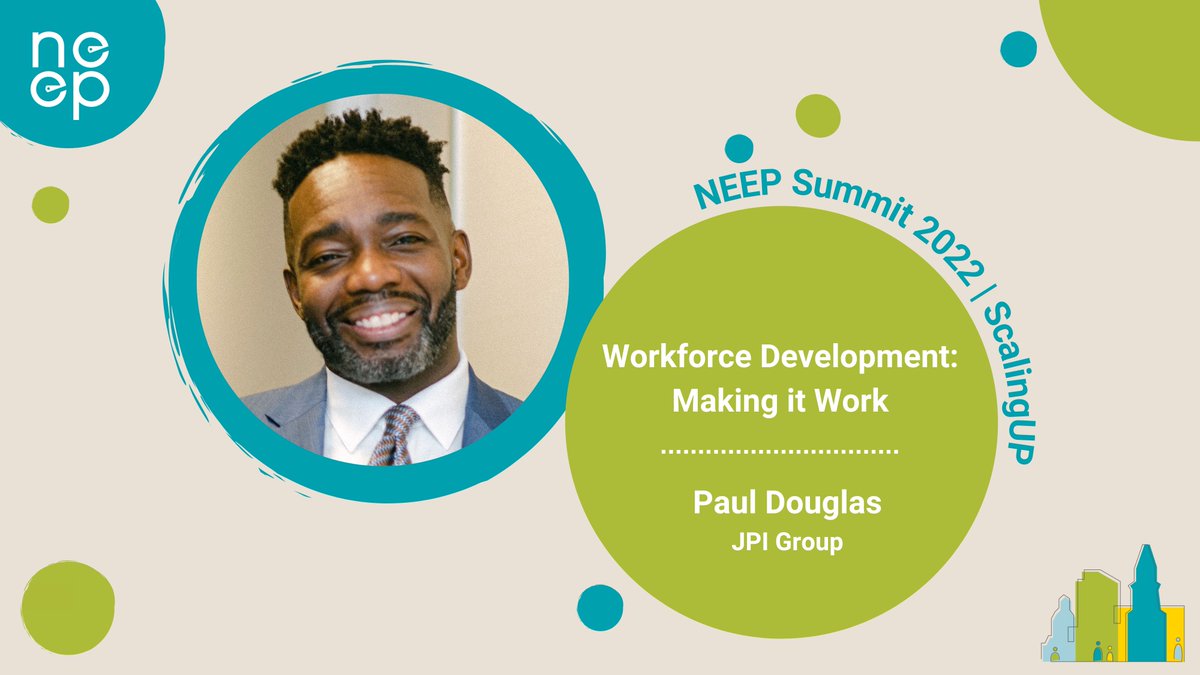 neep

NEEP Summit 2022 | ScalingUP

Workforce Development: Making it Work

Paul Douglas
JPI Group